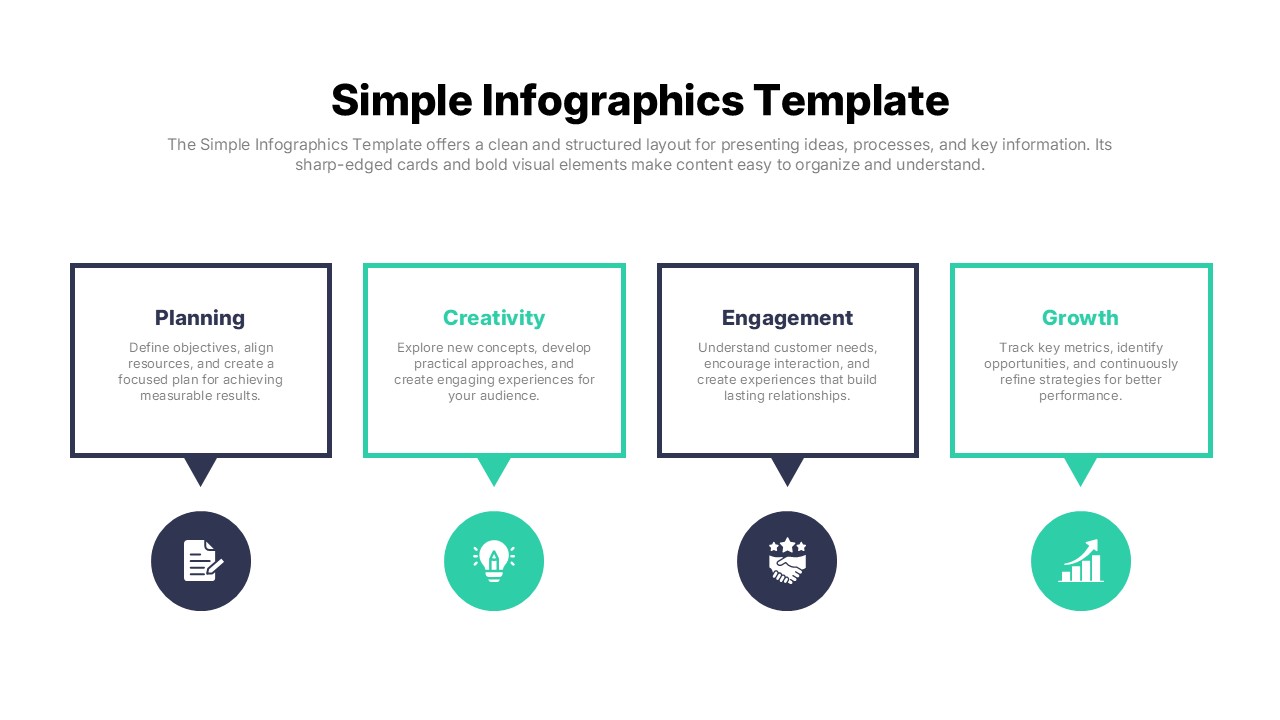 Simple Infographics Template

The Simple Infographics Template offers a clean and structured layout for presenting ideas, processes, and key information. Its sharp-edged cards and bold visual elements make content easy to organize and understand.

Planning

Define objectives, align resources, and create a focused plan for achieving measurable results.

Creativity

Explore new concepts, develop practical approaches, and create engaging experiences for your audience.

Engagement

Understand customer needs, encourage interaction, and create experiences that build lasting relationships.

Growth

Track key metrics, identify opportunities, and continuously refine strategies for better performance.